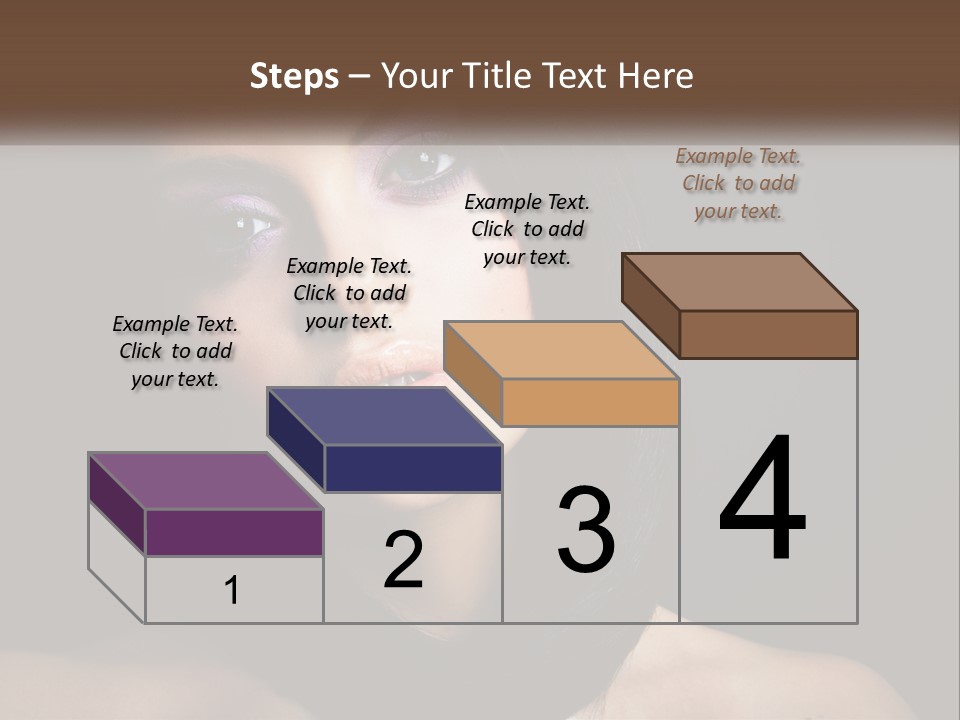 Steps – Your Title Text Here

Example Text. Click to add your text.

Example Text. Click to add your text.

Example Text. Click to add your text.

Example Text. Click to add your text.

1

2

3

4